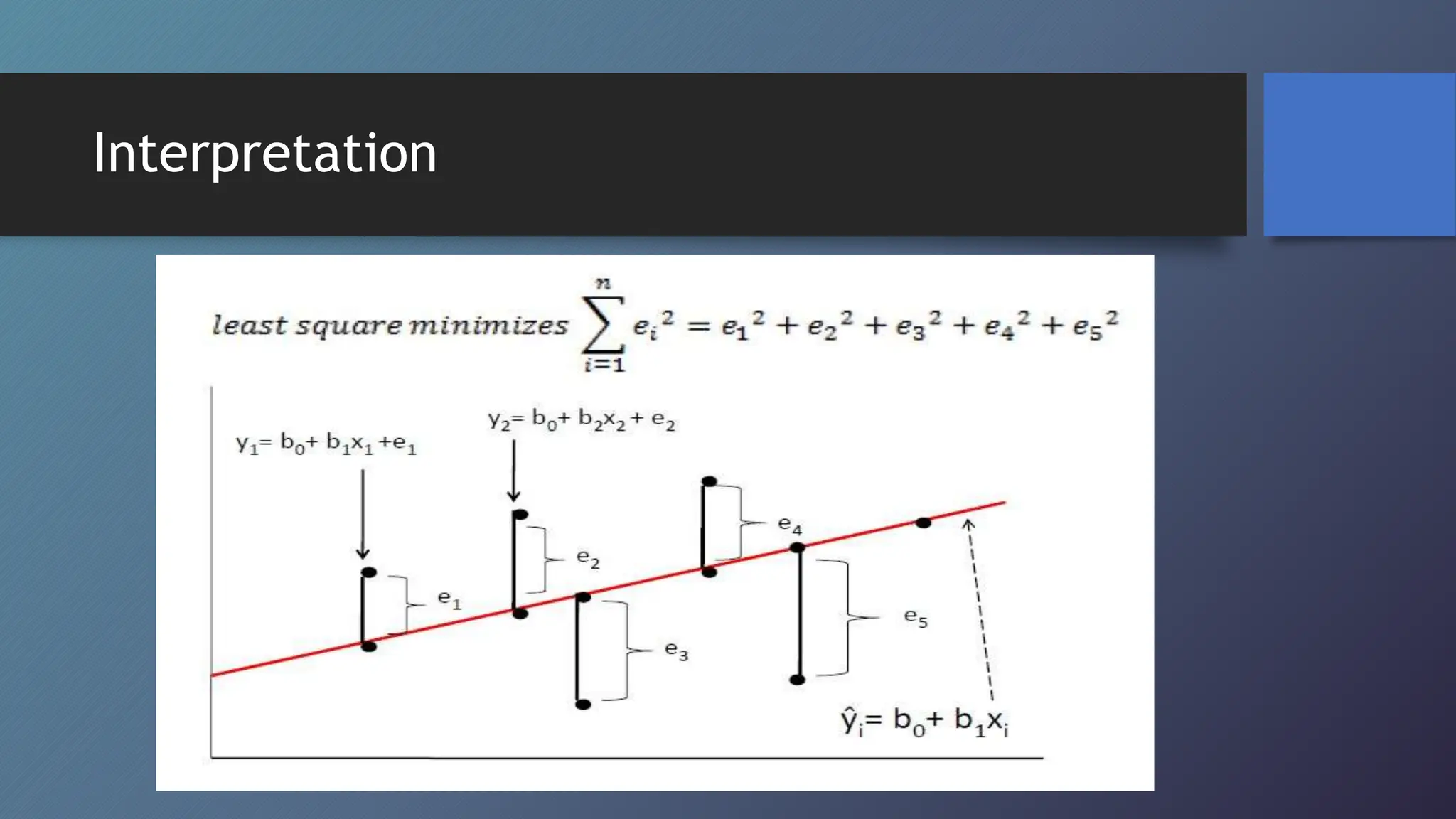 Interpretation

$least\ square\ minimizes \sum_{i=1}^{n} e_i^2 = e_1^2 + e_2^2 + e_3^2 + e_4^2 + e_5^2$

$y_1 = b_0 + b_1x_1 + e_1$

$y_2 = b_0 + b_2x_2 + e_2$

$e_1$

$e_2$

$e_3$

$e_4$

$e_5$

$\hat{y}_i = b_0 + b_1x_i$